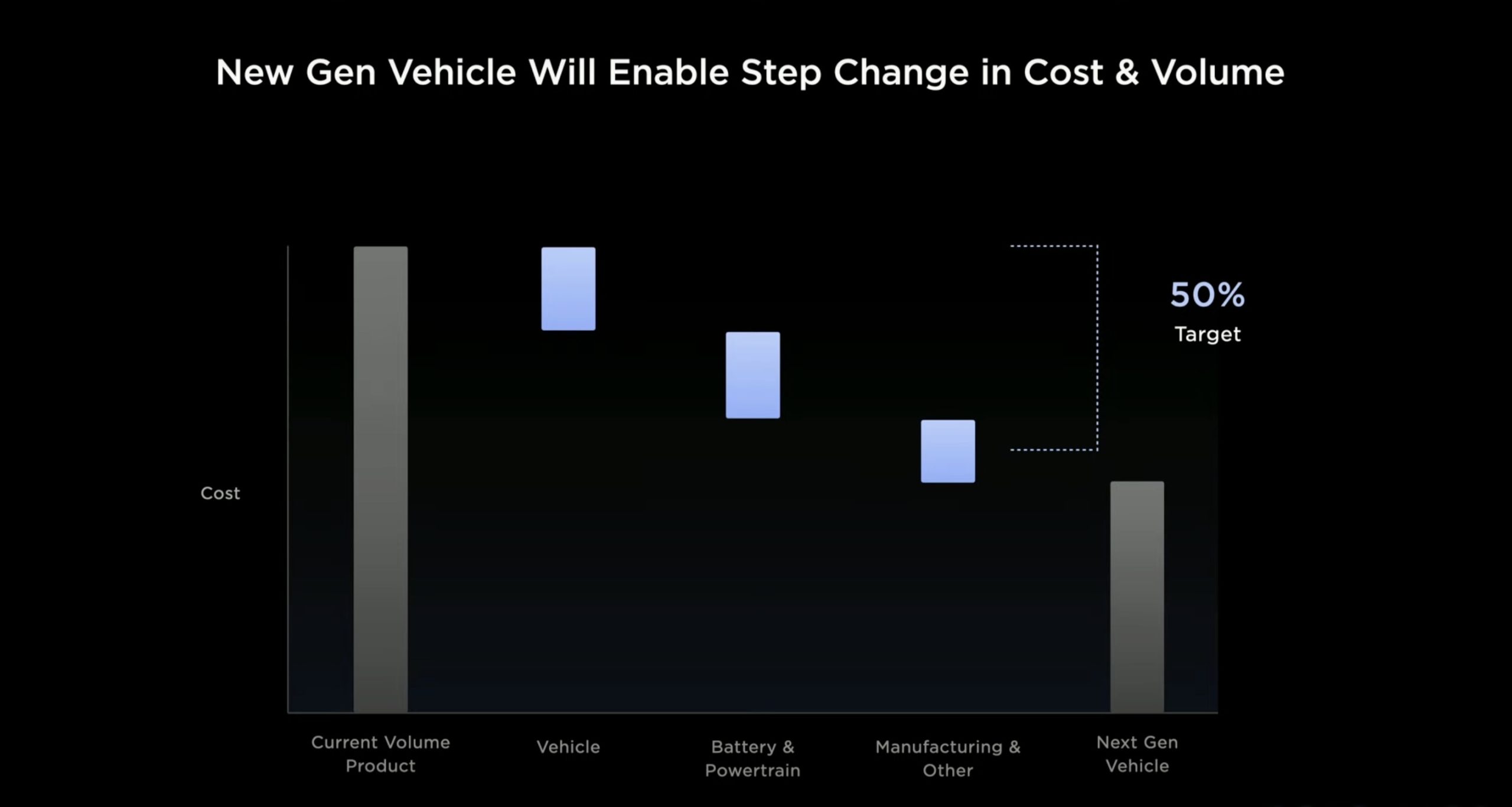 New Gen Vehicle Will Enable Step Change in Cost & Volume

50%
Target

Cost

Current Volume Product

Vehicle

Battery & Powertrain

Manufacturing & Other

Next Gen Vehicle